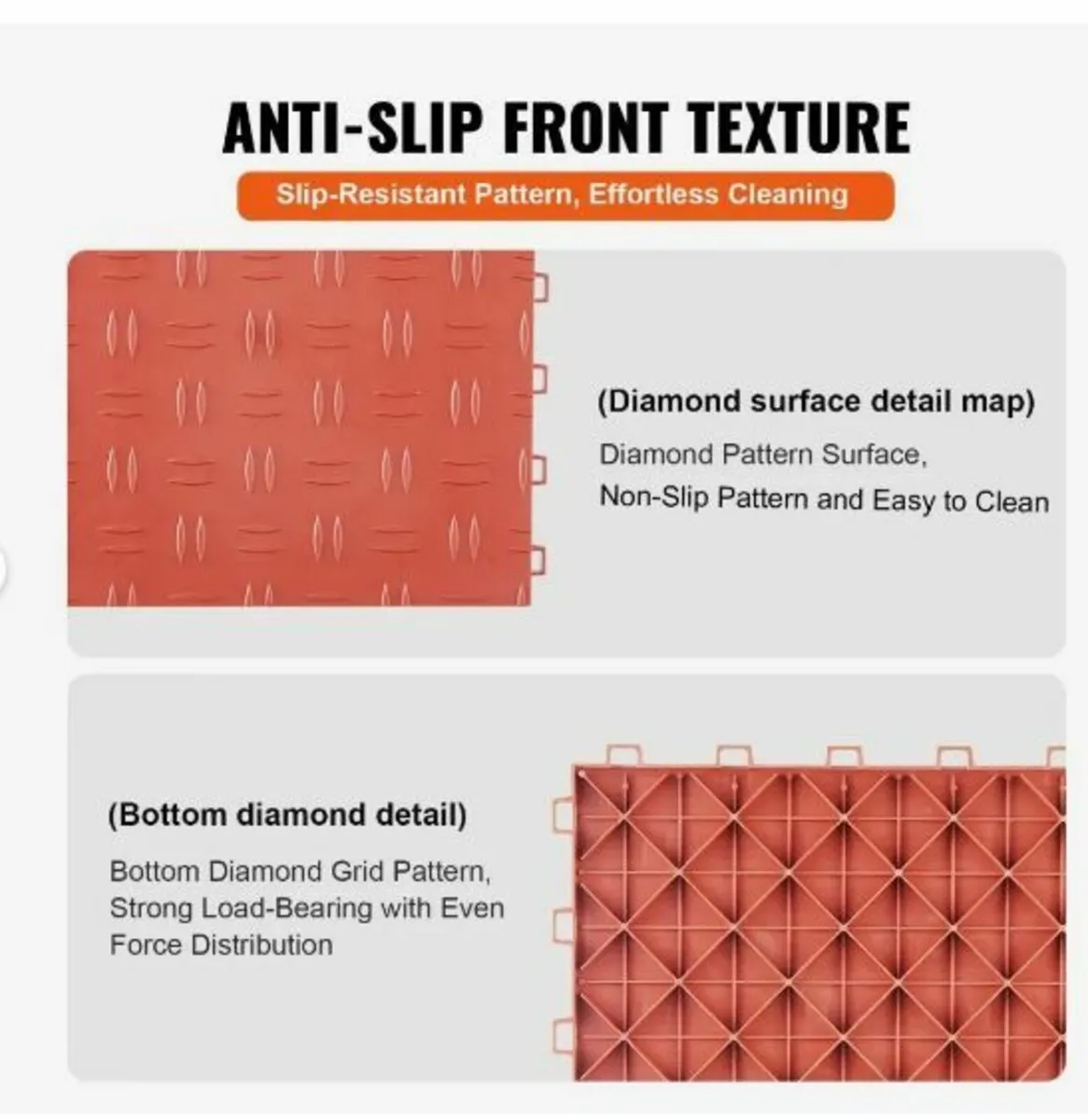 ANTI-SLIP FRONT TEXTURE

Slip-Resistant Pattern, Effortless Cleaning

(Diamond surface detail map)

Diamond Pattern Surface, Non-Slip Pattern and Easy to Clean

(Bottom diamond detail)

Bottom Diamond Grid Pattern, Strong Load-Bearing with Even Force Distribution